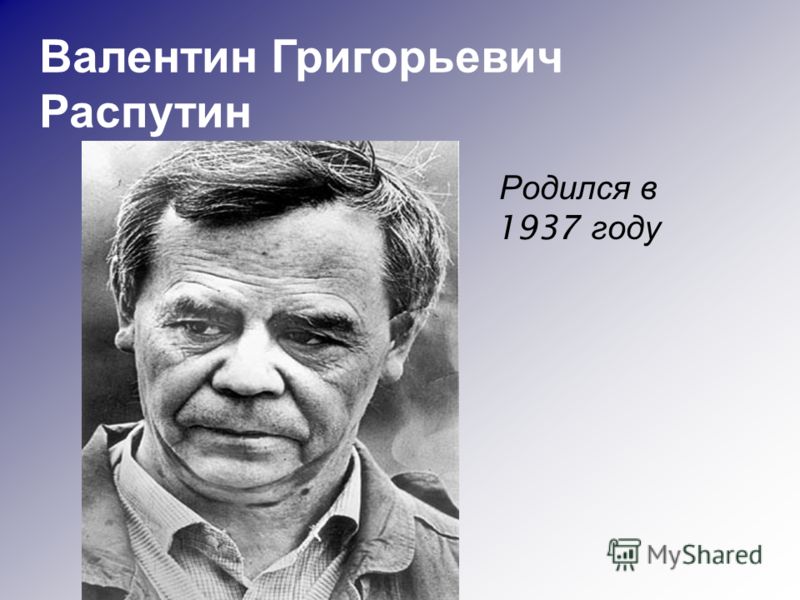 Валентин Григорьевич Распутин

Родился в 1937 году

MyShared